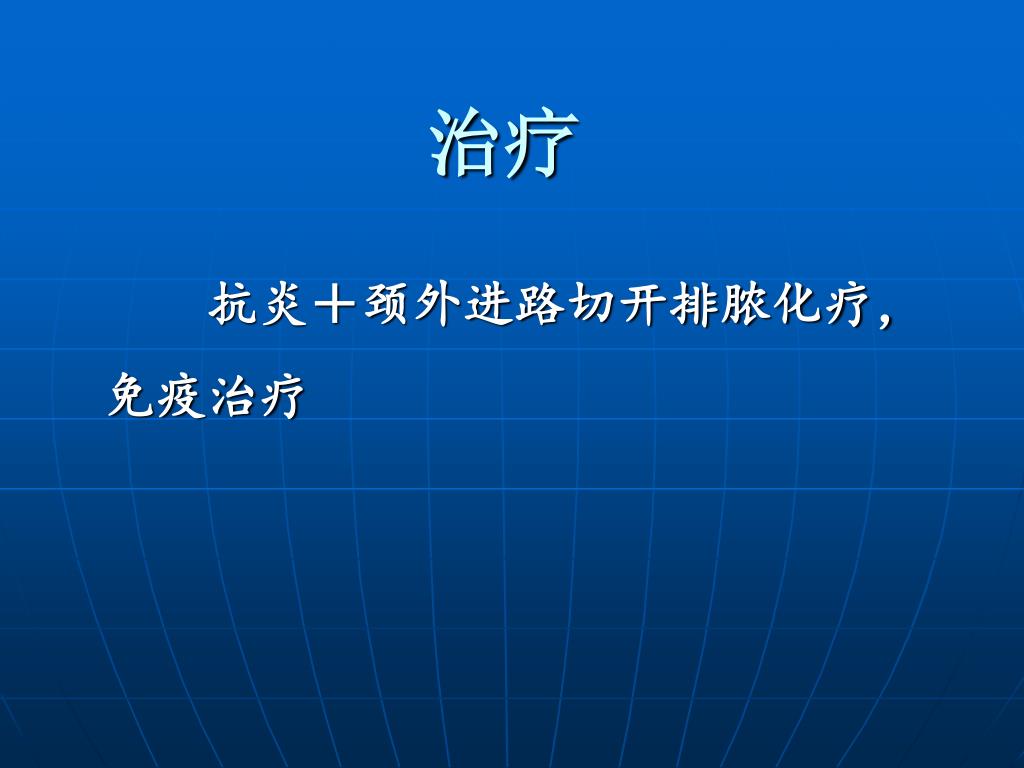 治疗

抗炎＋颈外进路切开排脓化疗，免疫治疗